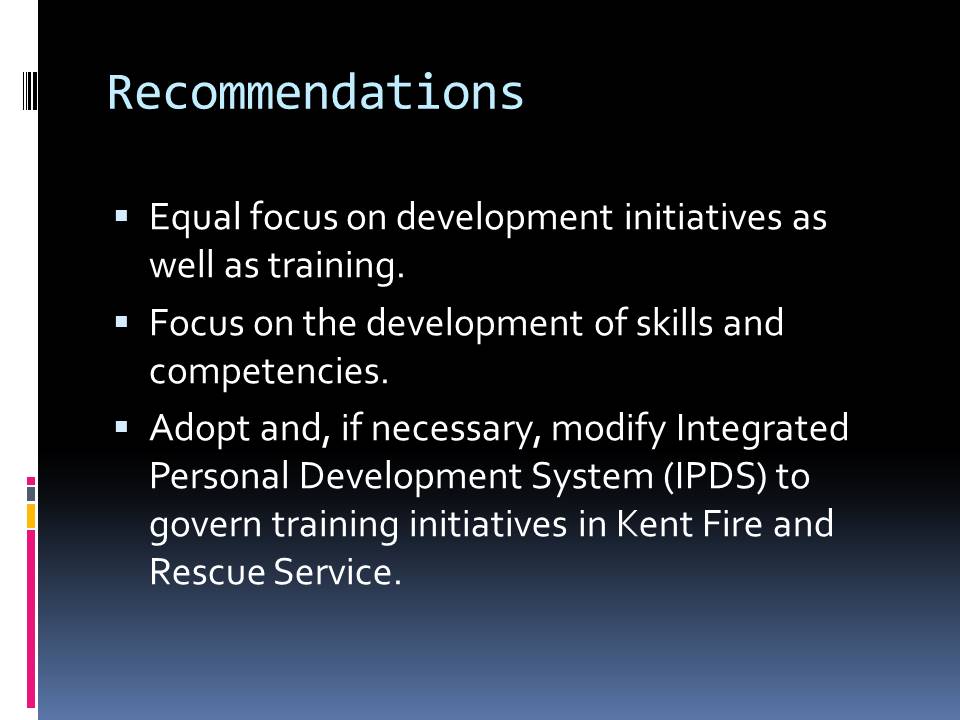 Recommendations

▪ Equal focus on development initiatives as well as training.

▪ Focus on the development of skills and competencies.

▪ Adopt and, if necessary, modify Integrated Personal Development System (IPDS) to govern training initiatives in Kent Fire and Rescue Service.